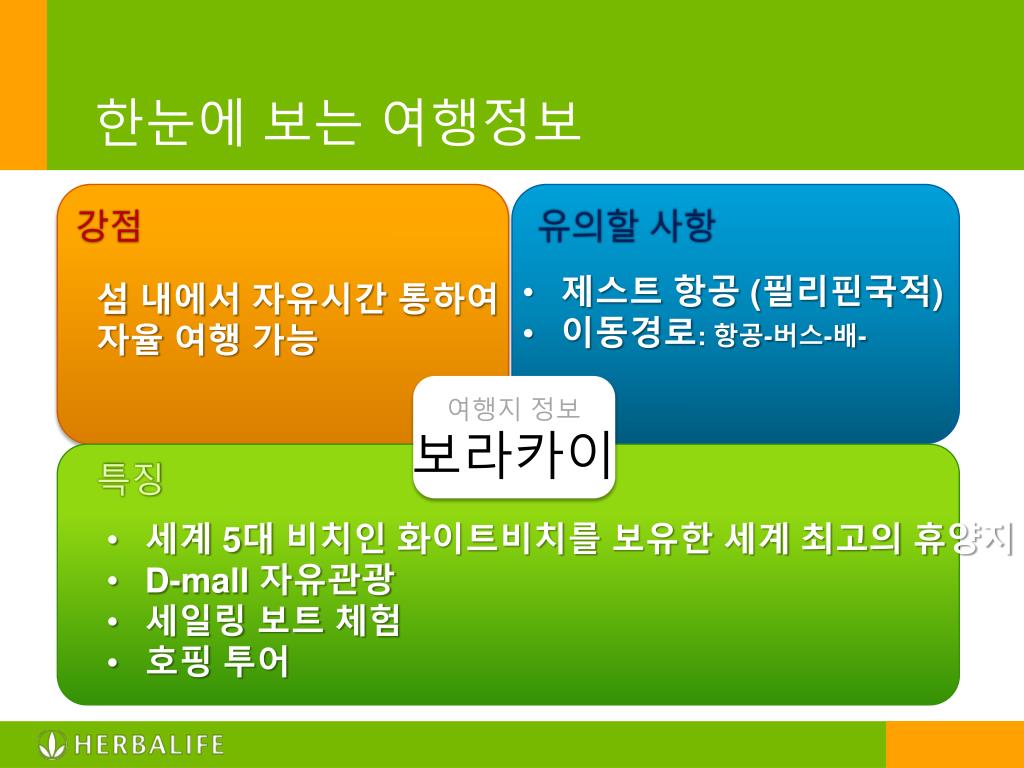 한눈에 보는 여행정보

강점

섬 내에서 자유시간 통하여 자율 여행 가능

유의할 사항

• 제스트 항공 (필리핀국적)
• 이동경로: 항공-버스-배-

여행지 정보
보라카이

특징

• 세계 5대 비치인 화이트비치를 보유한 세계 최고의 휴양지
• D-mall 자유관광
• 세일링 보트 체험
• 호핑 투어

HERBALIFE